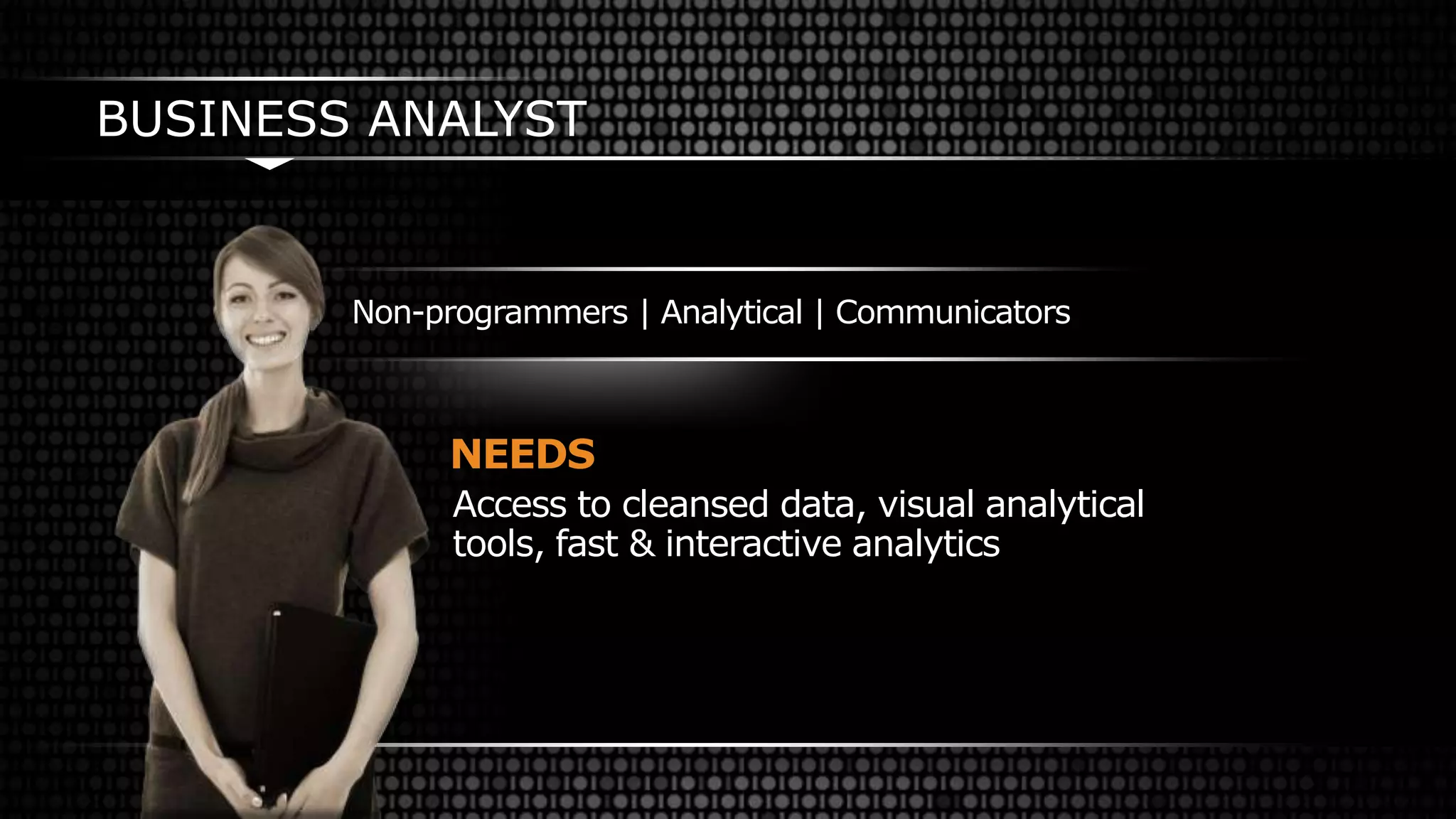 BUSINESS ANALYST

Non-programmers | Analytical | Communicators

NEEDS

Access to cleansed data, visual analytical tools, fast & interactive analytics